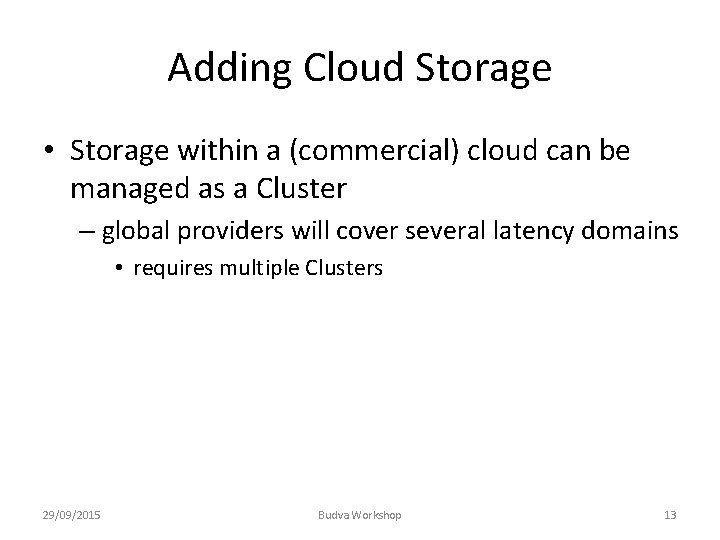 Adding Cloud Storage

• Storage within a (commercial) cloud can be managed as a Cluster

– global providers will cover several latency domains

• requires multiple Clusters

29/09/2015

Budva Workshop

13